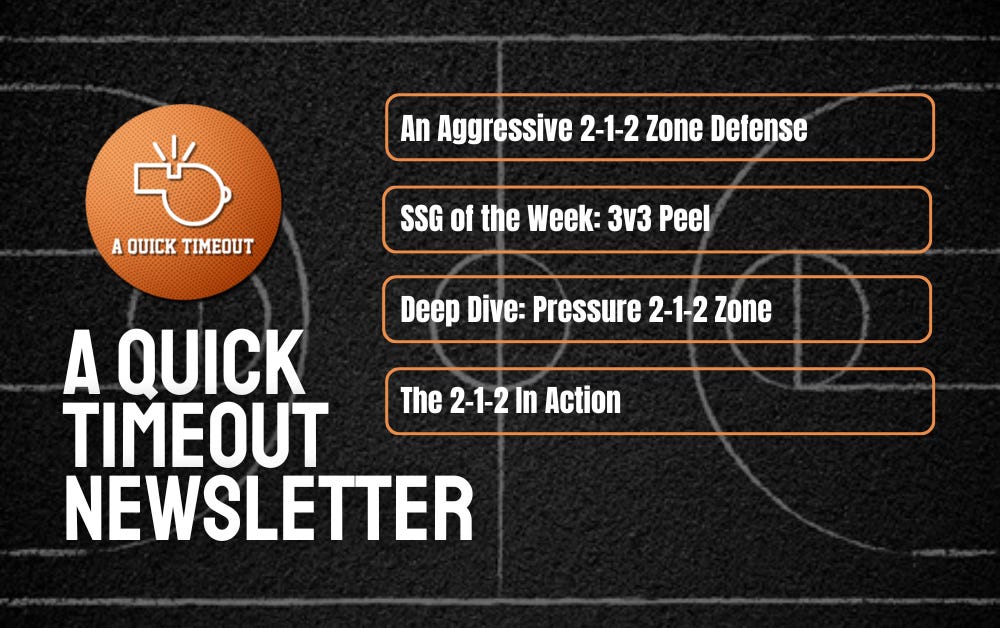 A QUICK TIMEOUT

A QUICK TIMEOUT NEWSLETTER

An Aggressive 2-1-2 Zone Defense

SSG of the Week: 3v3 Peel

Deep Dive: Pressure 2-1-2 Zone

The 2-1-2 In Action